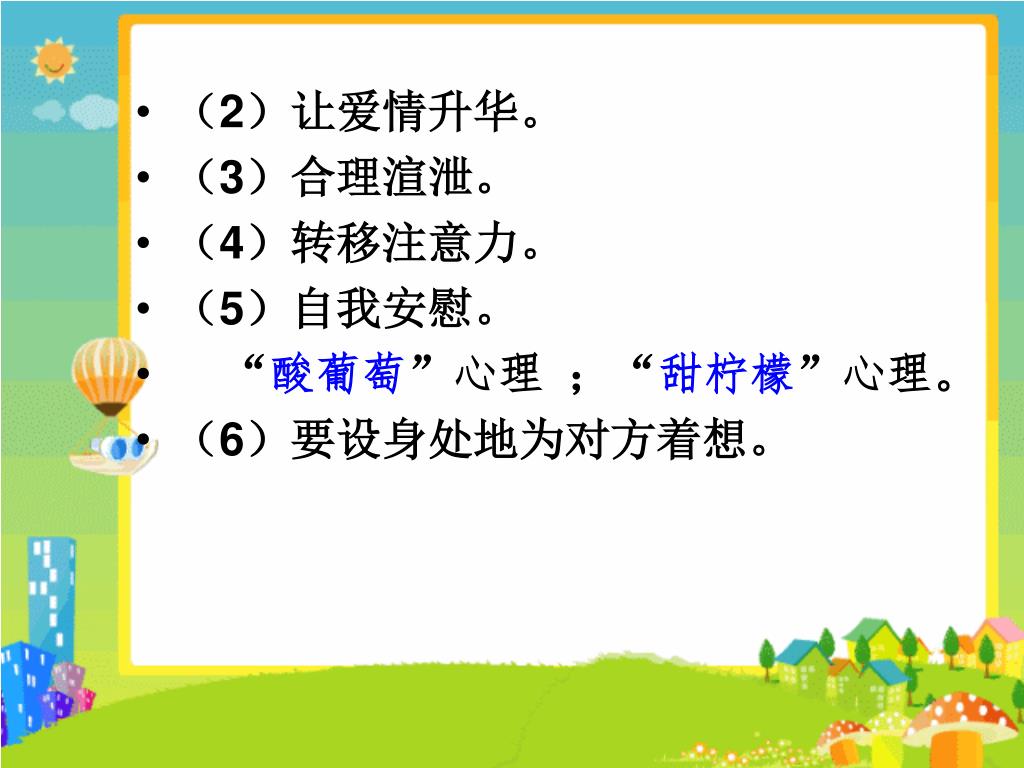 • （2）让爱情升华。
• （3）合理渲泄。
• （4）转移注意力。
• （5）自我安慰。
• “酸葡萄”心理 ；“甜柠檬”心理。
• （6）要设身处地为对方着想。